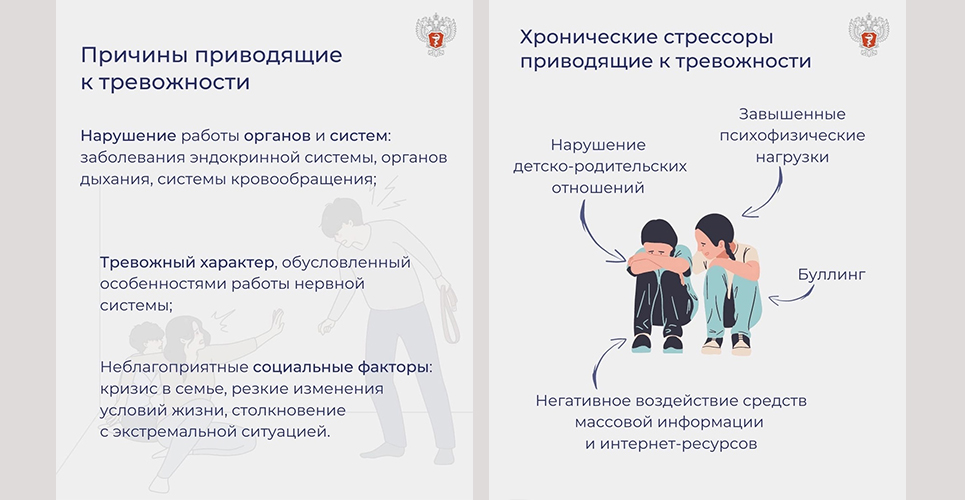 Причины приводящие к тревожности

Нарушение работы органов и систем: заболевания эндокринной системы, органов дыхания, системы кровообращения;

Тревожный характер, обусловленный особенностями работы нервной системы;

Неблагоприятные социальные факторы: кризис в семье, резкие изменения условий жизни, столкновение с экстремальной ситуацией.

Хронические стрессоры приводящие к тревожности

Нарушение детско-родительских отношений

Завышенные психофизические нагрузки

Буллинг

Негативное воздействие средств массовой информации и интернет-ресурсов